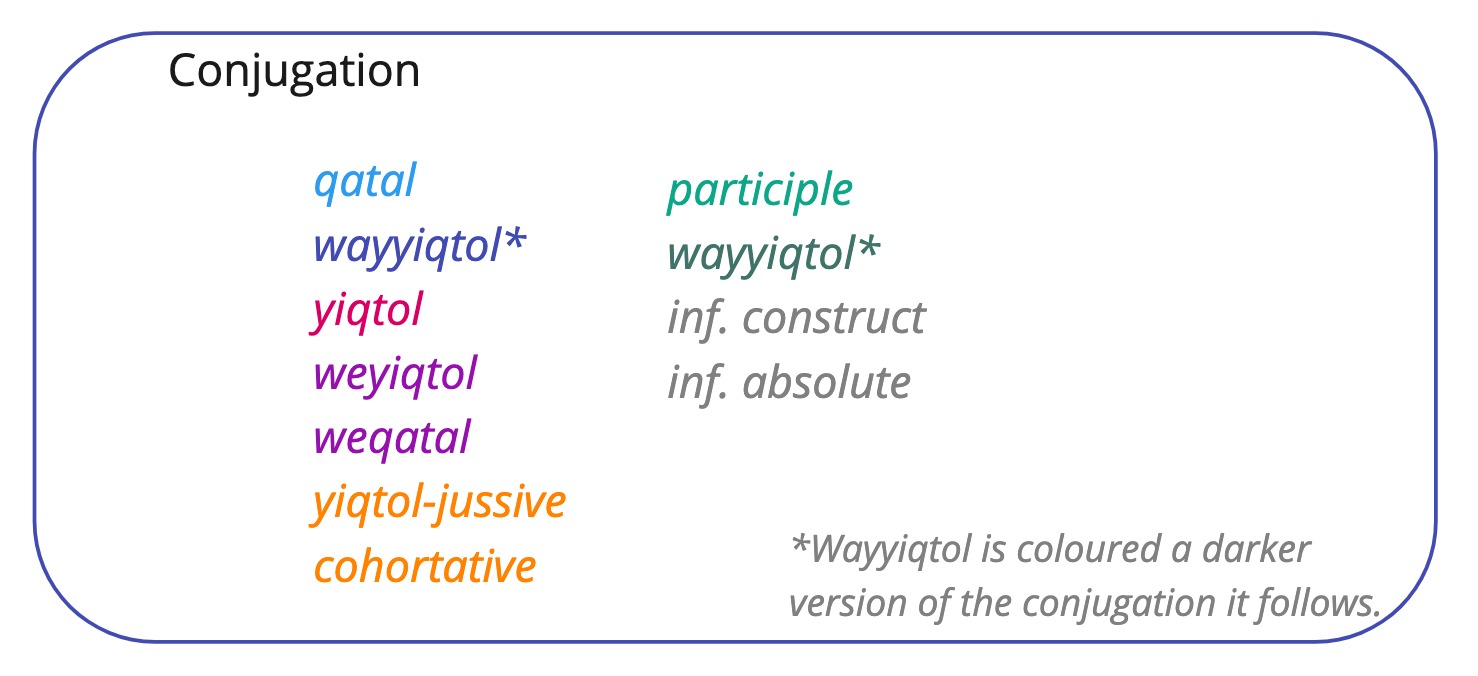 Conjugation

qatal
wayyiqtol*
yiqtol
weyiqtol
weqatal
yiqtol-jussive
cohortative

participle
wayyiqtol*
inf. construct
inf. absolute

*Wayyiqtol is coloured a darker version of the conjugation it follows.